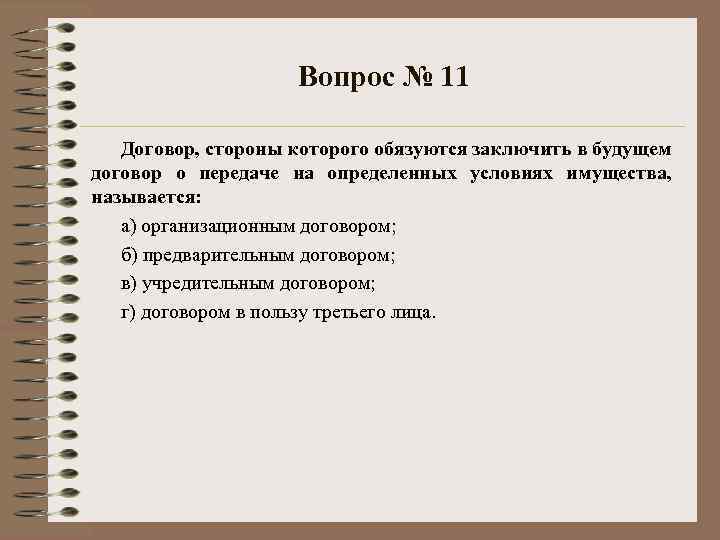 Вопрос № 11

Договор, стороны которого обязуются заключить в будущем договор о передаче на определенных условиях имущества, называется:

а) организационным договором;

б) предварительным договором;

в) учредительным договором;

г) договором в пользу третьего лица.